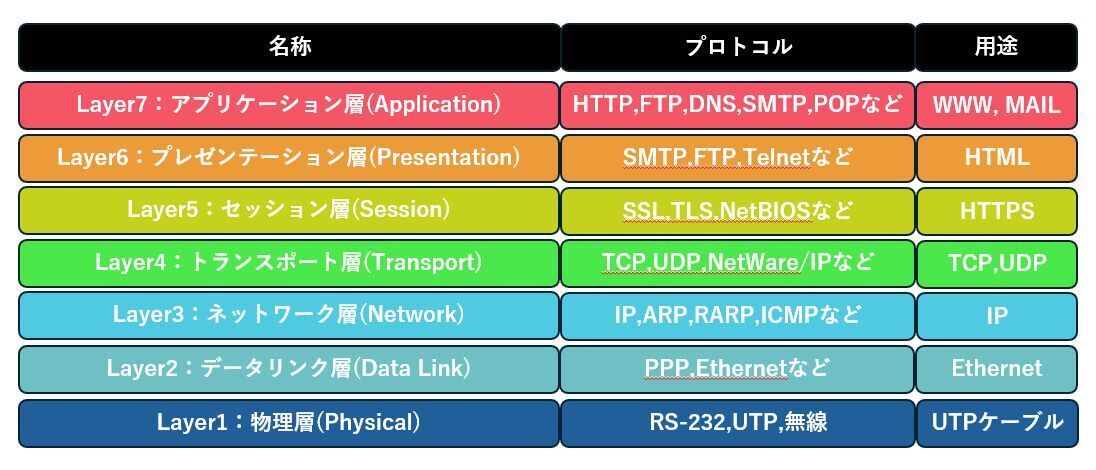 | 名称 | プロトコル | 用途 |
|---|---|---|
| Layer7：アプリケーション層(Application) | HTTP,FTP,DNS,SMTP,POPなど | WWW, MAIL |
| Layer6：プレゼンテーション層(Presentation) | SMTP,FTP,Telnetなど | HTML |
| Layer5：セッション層(Session) | SSL,TLS,NetBIOSなど | HTTPS |
| Layer4：トランスポート層(Transport) | TCP,UDP,NetWare/IPなど | TCP,UDP |
| Layer3：ネットワーク層(Network) | IP,ARP,RARP,ICMPなど | IP |
| Layer2：データリンク層(Data Link) | PPP,Ethernetなど | Ethernet |
| Layer1：物理層(Physical) | RS-232,UTP,無線 | UTPケーブル |